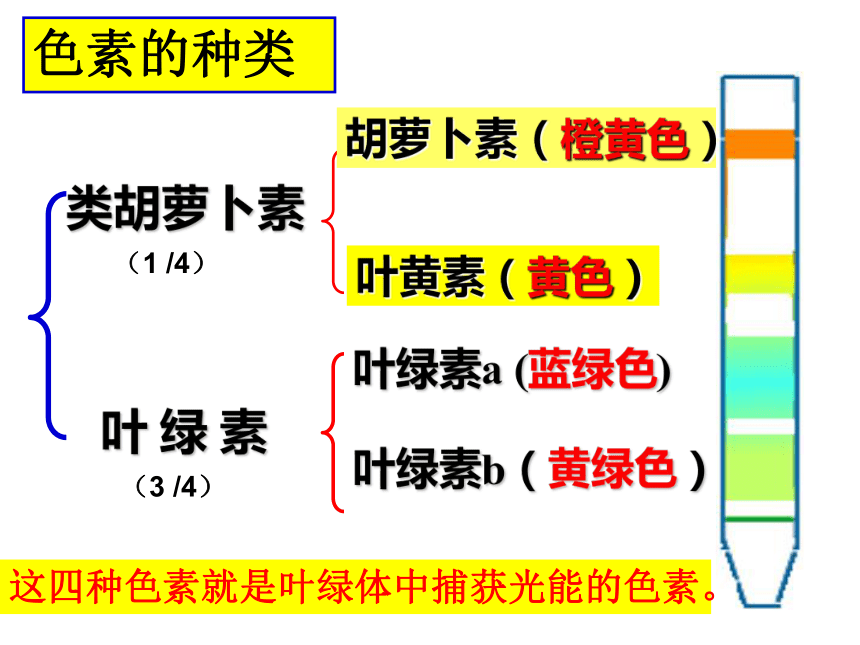 色素的种类

类胡萝卜素
（1 /4）

胡萝卜素（橙黄色）

叶黄素（黄色）

叶 绿 素
（3 /4）

叶绿素a (蓝绿色)

叶绿素b（黄绿色）

这四种色素就是叶绿体中捕获光能的色素。